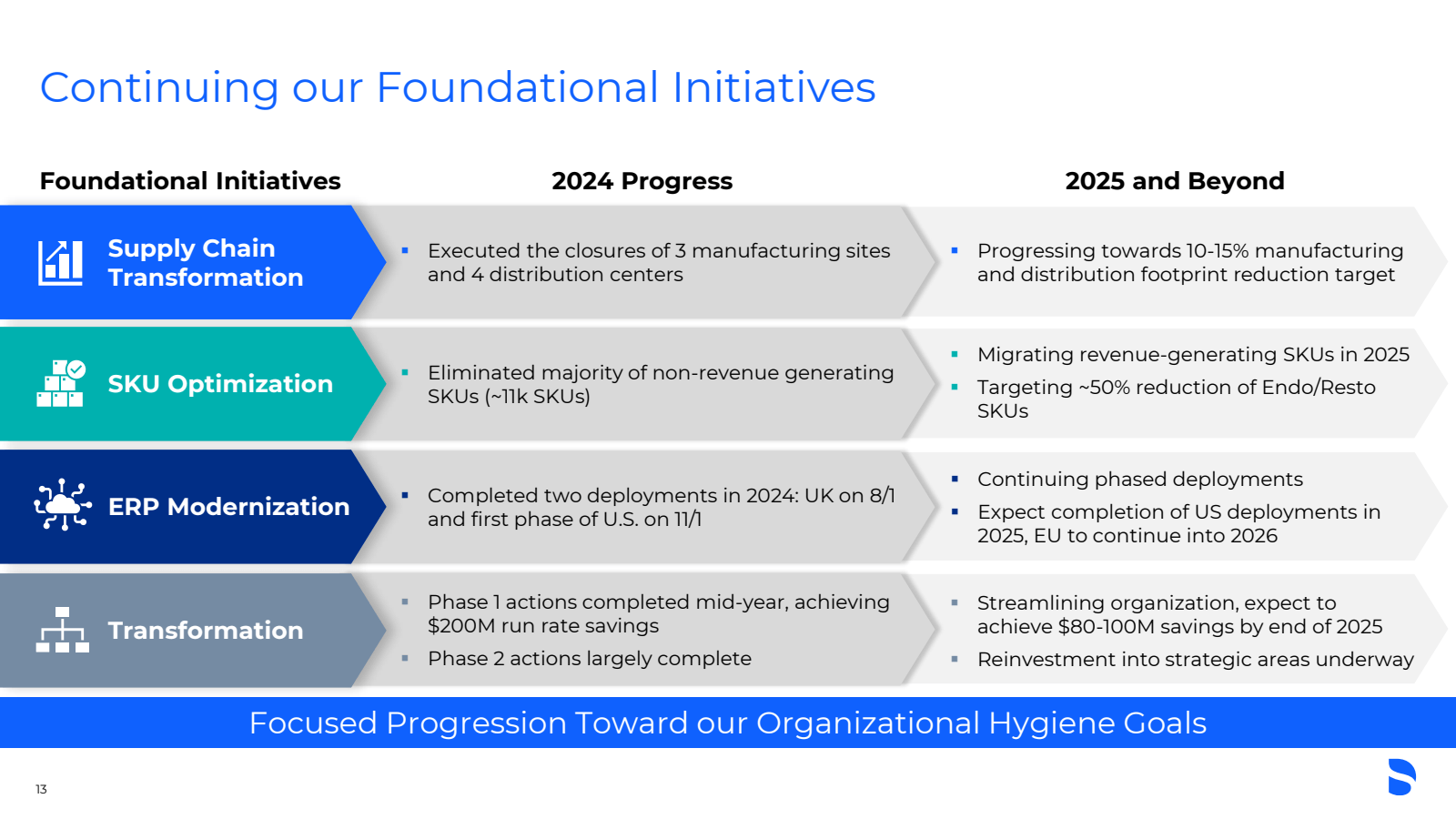 Continuing our Foundational Initiatives

| Foundational Initiatives | 2024 Progress | 2025 and Beyond |
|---|---|---|
| Supply Chain Transformation | ▪ Executed the closures of 3 manufacturing sites and 4 distribution centers | ▪ Progressing towards 10-15% manufacturing and distribution footprint reduction target |
| SKU Optimization | ▪ Eliminated majority of non-revenue generating SKUs (~11k SKUs) | ▪ Migrating revenue-generating SKUs in 2025 ▪ Targeting ~50% reduction of Endo/Resto SKUs |
| ERP Modernization | ▪ Completed two deployments in 2024: UK on 8/1 and first phase of U.S. on 11/1 | ▪ Continuing phased deployments ▪ Expect completion of US deployments in 2025, EU to continue into 2026 |
| Transformation | ▪ Phase 1 actions completed mid-year, achieving $200M run rate savings ▪ Phase 2 actions largely complete | ▪ Streamlining organization, expect to achieve $80-100M savings by end of 2025 ▪ Reinvestment into strategic areas underway |

Focused Progression Toward our Organizational Hygiene Goals

13